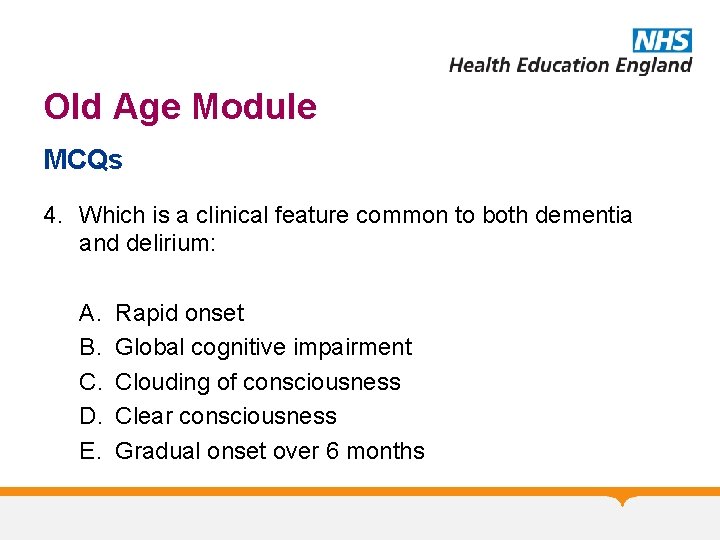 NHS
Health Education England

Old Age Module

MCQs

4. Which is a clinical feature common to both dementia and delirium:

A. Rapid onset
B. Global cognitive impairment
C. Clouding of consciousness
D. Clear consciousness
E. Gradual onset over 6 months